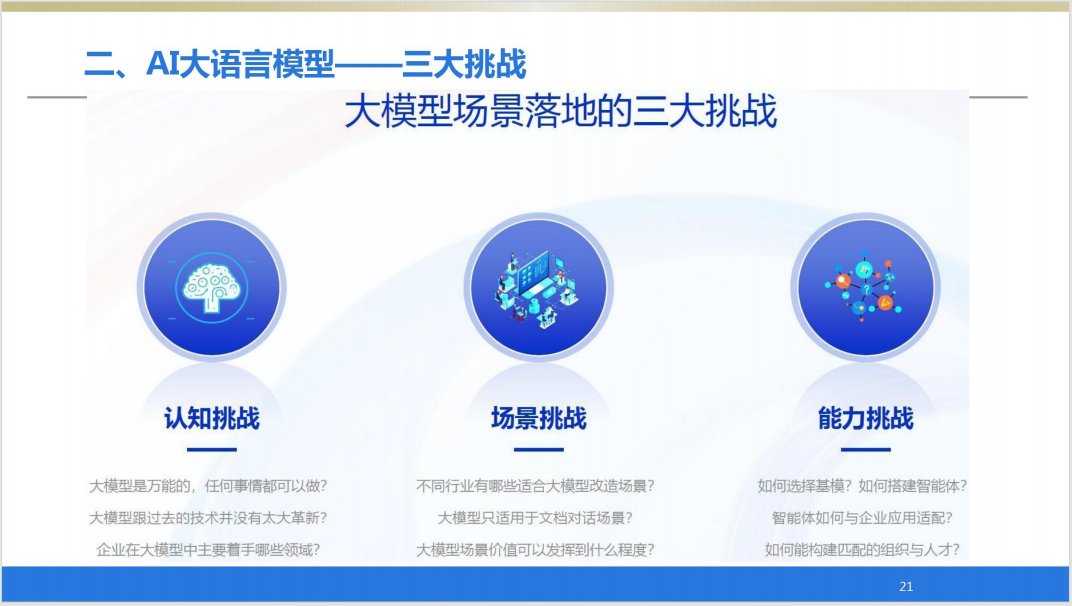 二、AI大语言模型——三大挑战

大模型场景落地的三大挑战

认知挑战

大模型是万能的，任何事情都可以做？
大模型跟过去的技术并没有太大革新？
企业在大模型中主要着手哪些领域？

场景挑战

不同行业有哪些适合大模型改造场景？
大模型只适用于文档对话场景？
大模型场景价值可以发挥到什么程度？

能力挑战

如何选择基模？如何搭建智能体？
智能体如何与企业应用适配？
如何能构建匹配的组织与人才？

21